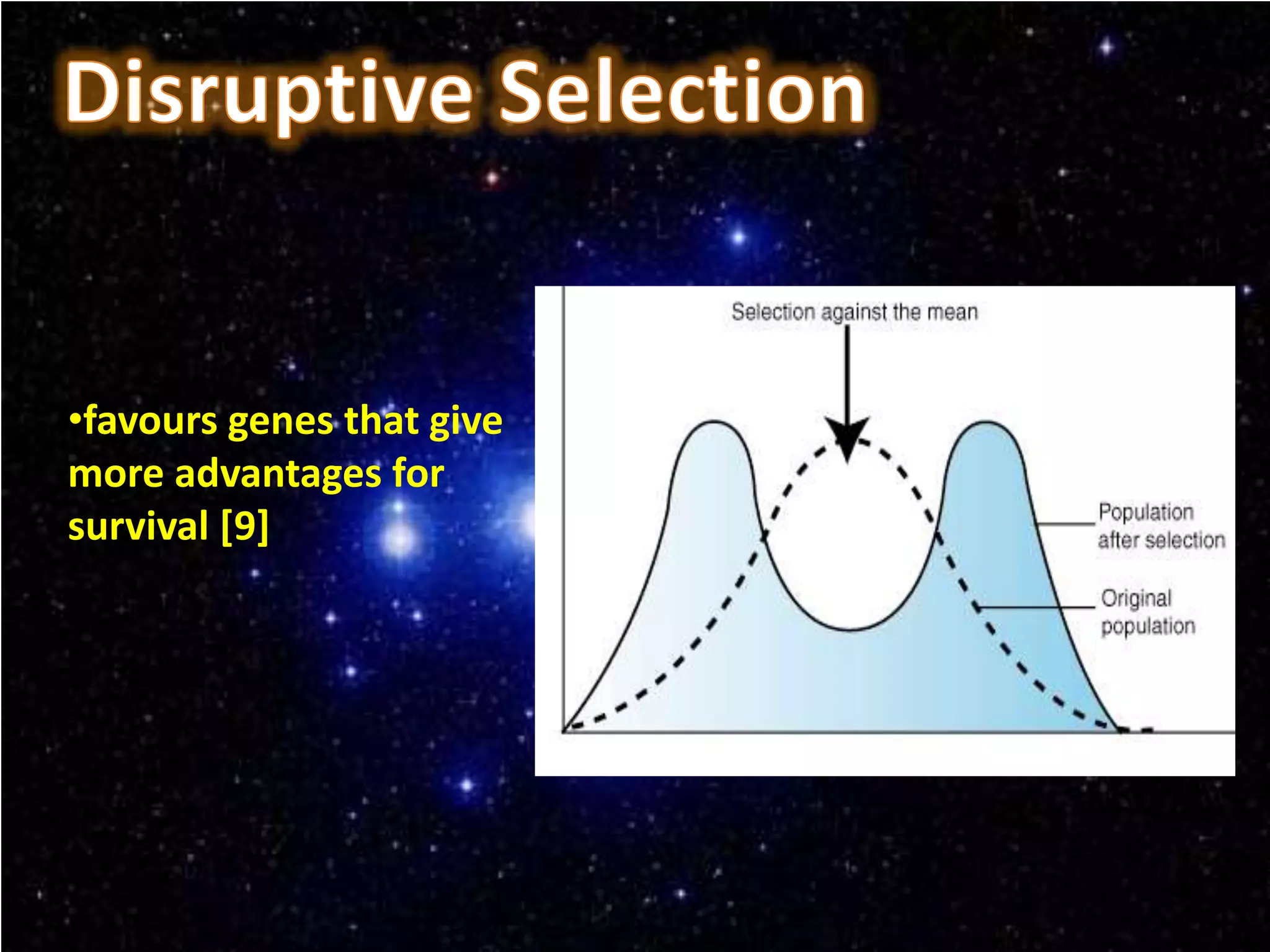 Disruptive Selection

•favours genes that give more advantages for survival [9]

Selection against the mean

Population after selection

Original population